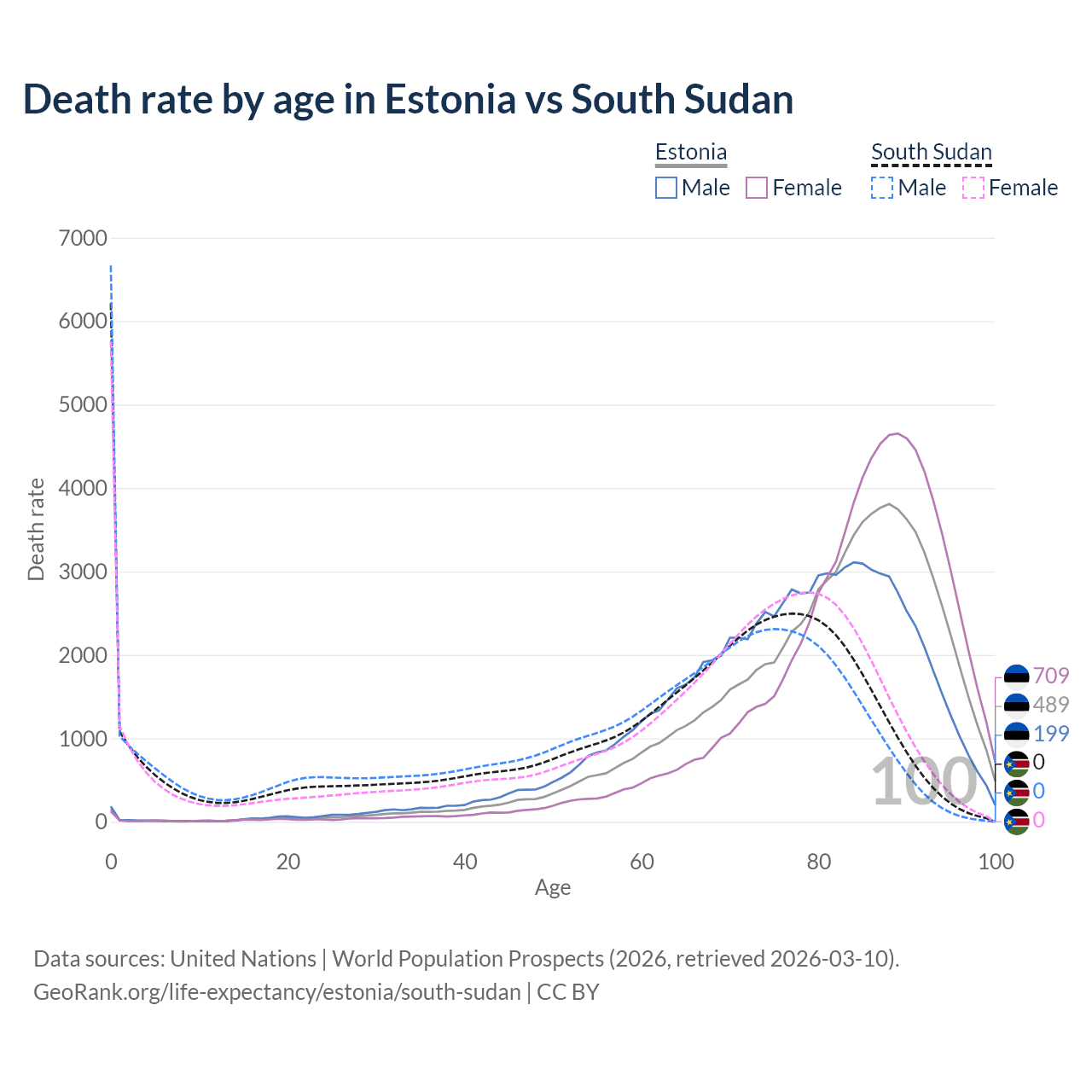 Death rate by age in Estonia vs South Sudan

Estonia
Male Female

South Sudan
Male Female

7000
6000
5000
4000
3000
2000
1000
0

Death rate

0 20 40 60 80 100

Age

100

709
489
199
0
0
0

Data sources: United Nations | World Population Prospects (2026, retrieved 2026-03-10).
GeoRank.org/life-expectancy/estonia/south-sudan | CC BY